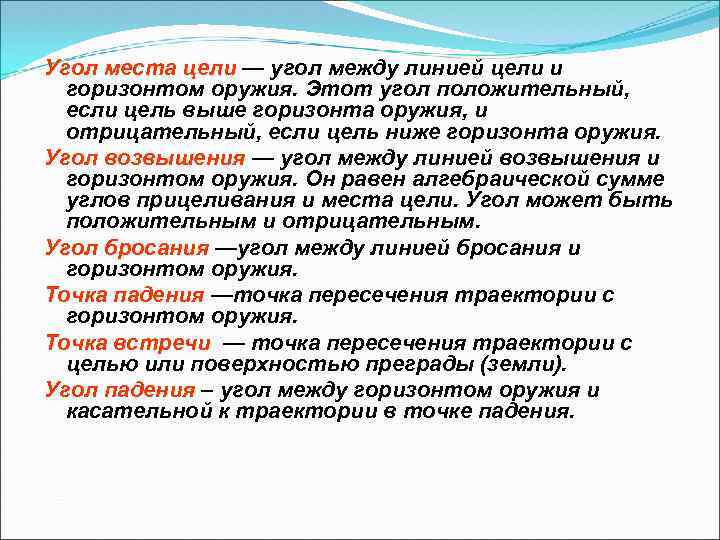 Угол места цели — угол между линией цели и горизонтом оружия. Этот угол положительный, если цель выше горизонта оружия, и отрицательный, если цель ниже горизонта оружия.

Угол возвышения — угол между линией возвышения и горизонтом оружия. Он равен алгебраической сумме углов прицеливания и места цели. Угол может быть положительным и отрицательным.

Угол бросания —угол между линией бросания и горизонтом оружия.

Точка падения —точка пересечения траектории с горизонтом оружия.

Точка встречи — точка пересечения траектории с целью или поверхностью преграды (земли).

Угол падения – угол между горизонтом оружия и касательной к траектории в точке падения.